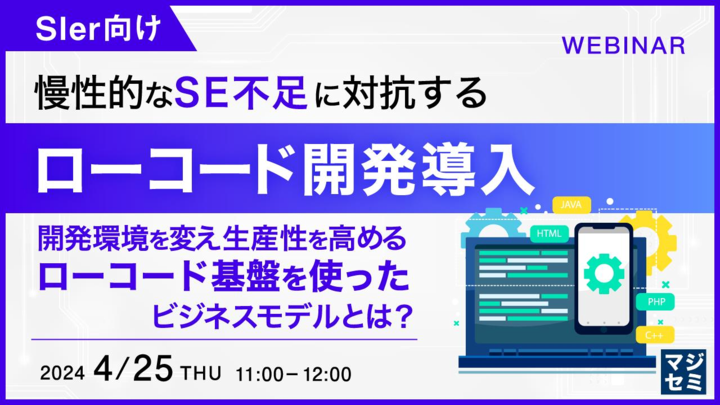 SIer向け

WEBINAR

慢性的なSE不足に対抗する

ローコード開発導入

開発環境を変え生産性を高める
ローコード基盤を使った
ビジネスモデルとは？

2024 4/25 THU 11:00－12:00

JAVA
HTML
PHP
C++

マジセミ